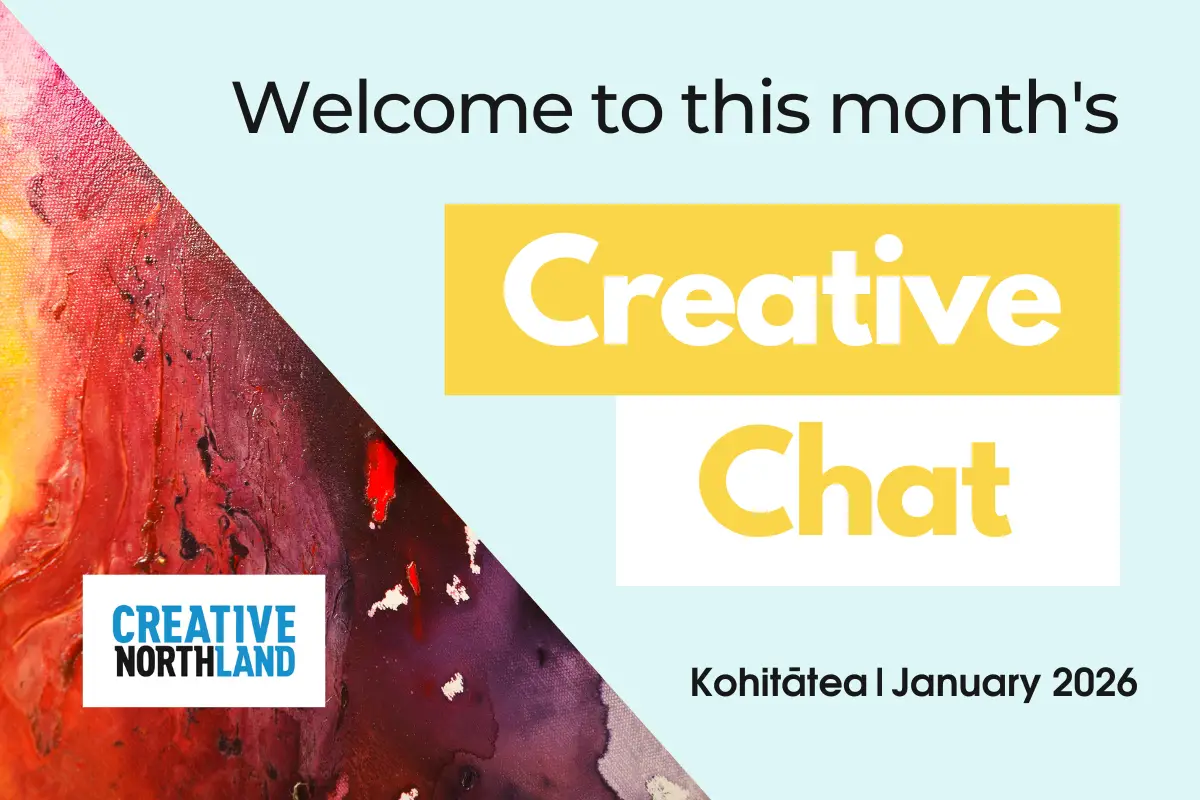 Welcome to this month's

Creative

Chat

CREATIVE
NORTHLAND

Kohitātea | January 2026